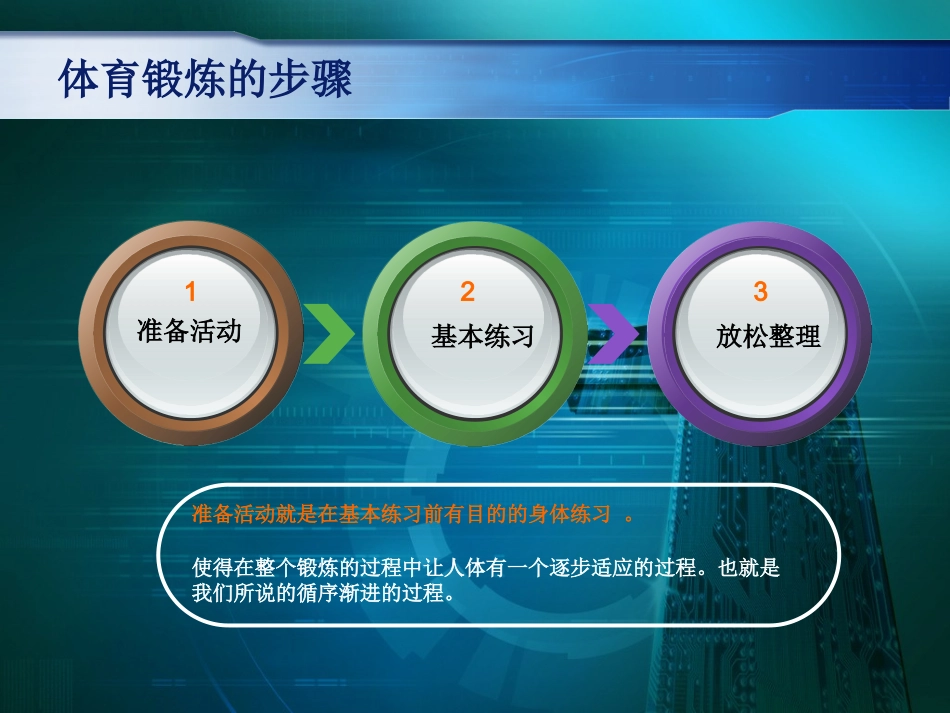 体育锻炼的步骤

1
准备活动

2
基本练习

3
放松整理

准备活动就是在基本练习前有目的的身体练习 。

使得在整个锻炼的过程中让人体有一个逐步适应的过程。也就是我们所说的循序渐进的过程。